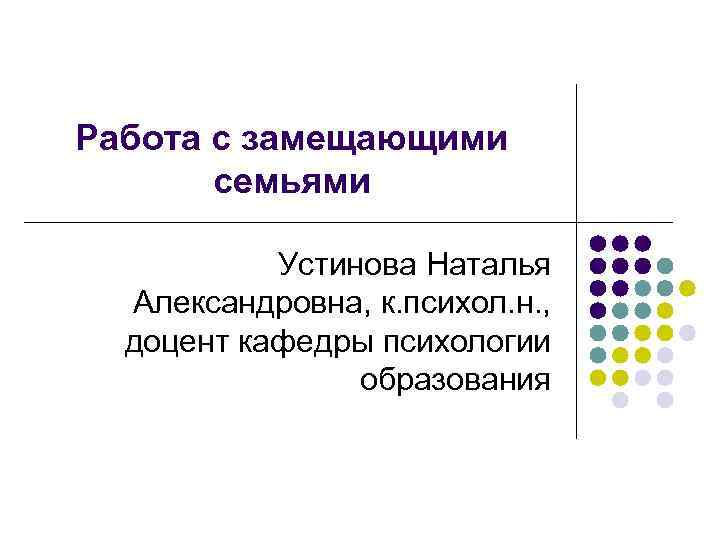 Работа с замещающими семьями

Устинова Наталья Александровна, к.психол.н., доцент кафедры психологии образования